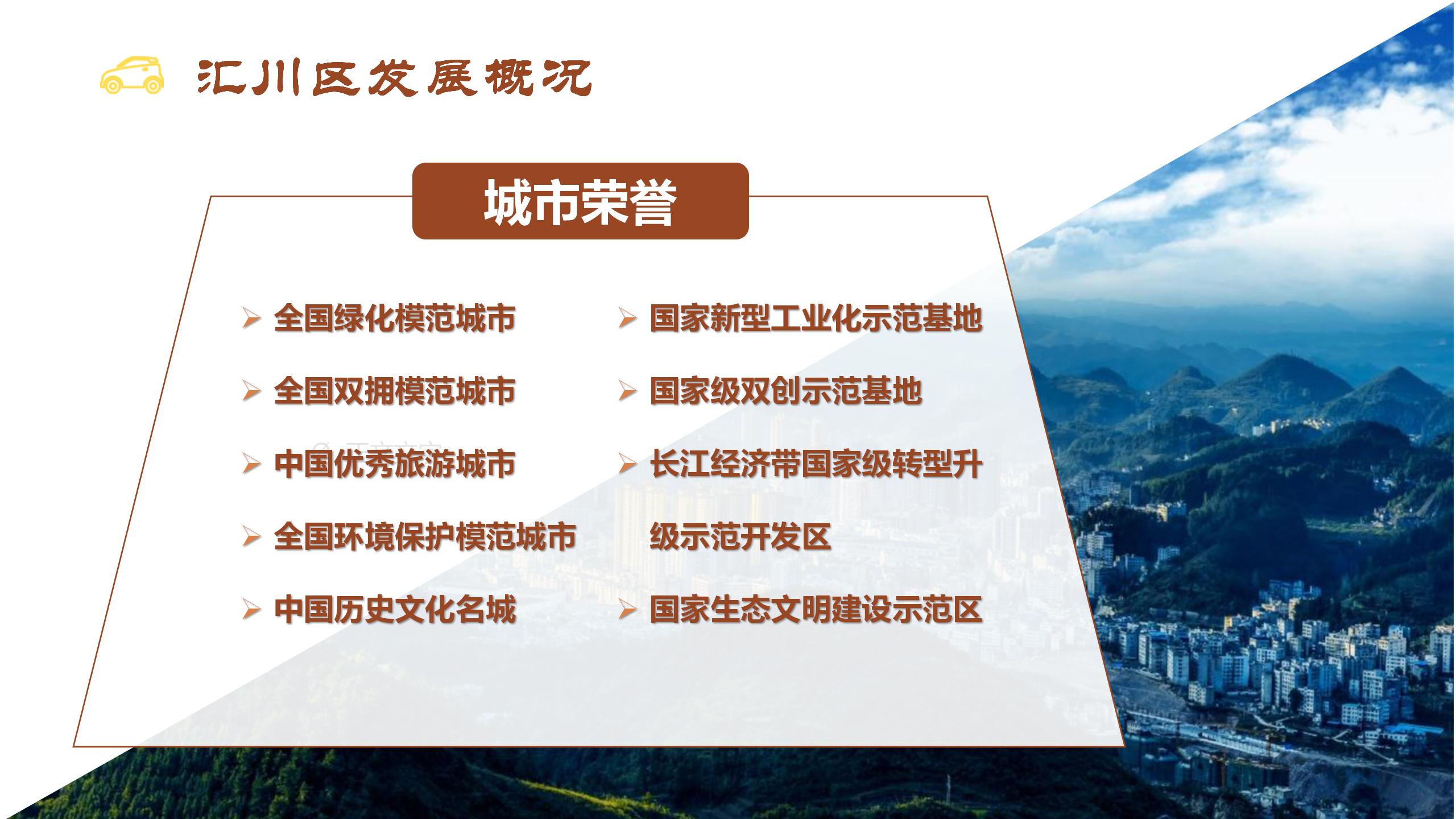 汇川区发展概况

城市荣誉

➢ 全国绿化模范城市

➢ 全国双拥模范城市

➢ 中国优秀旅游城市

➢ 全国环境保护模范城市

➢ 中国历史文化名城

➢ 国家新型工业化示范基地

➢ 国家级双创示范基地

➢ 长江经济带国家级转型升级示范开发区

➢ 国家生态文明建设示范区